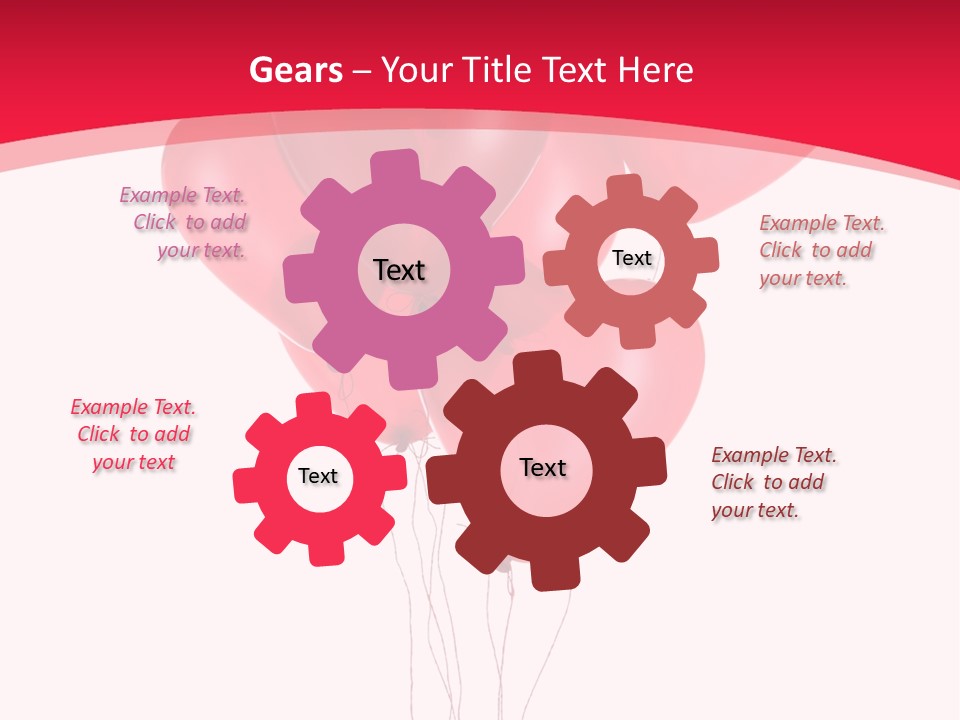 Gears – Your Title Text Here

Example Text. Click to add your text.

Text

Text

Example Text. Click to add your text.

Example Text. Click to add your text

Text

Text

Example Text. Click to add your text.